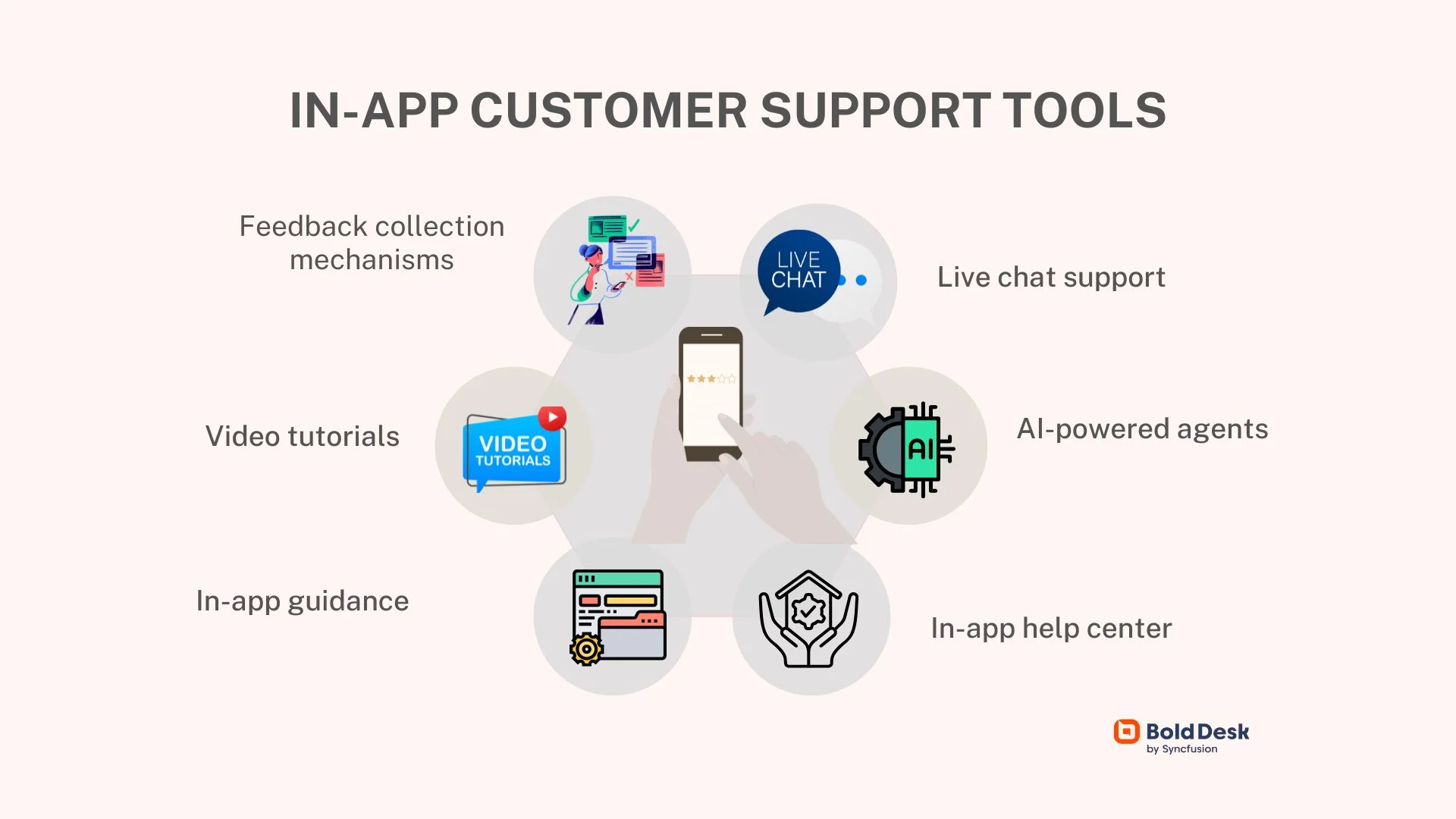 IN-APP CUSTOMER SUPPORT TOOLS

Feedback collection mechanisms

LIVE CHAT

Live chat support

Video tutorials

VIDEO TUTORIALS

AI

AI-powered agents

In-app guidance

In-app help center

BoldDesk by Syncfusion